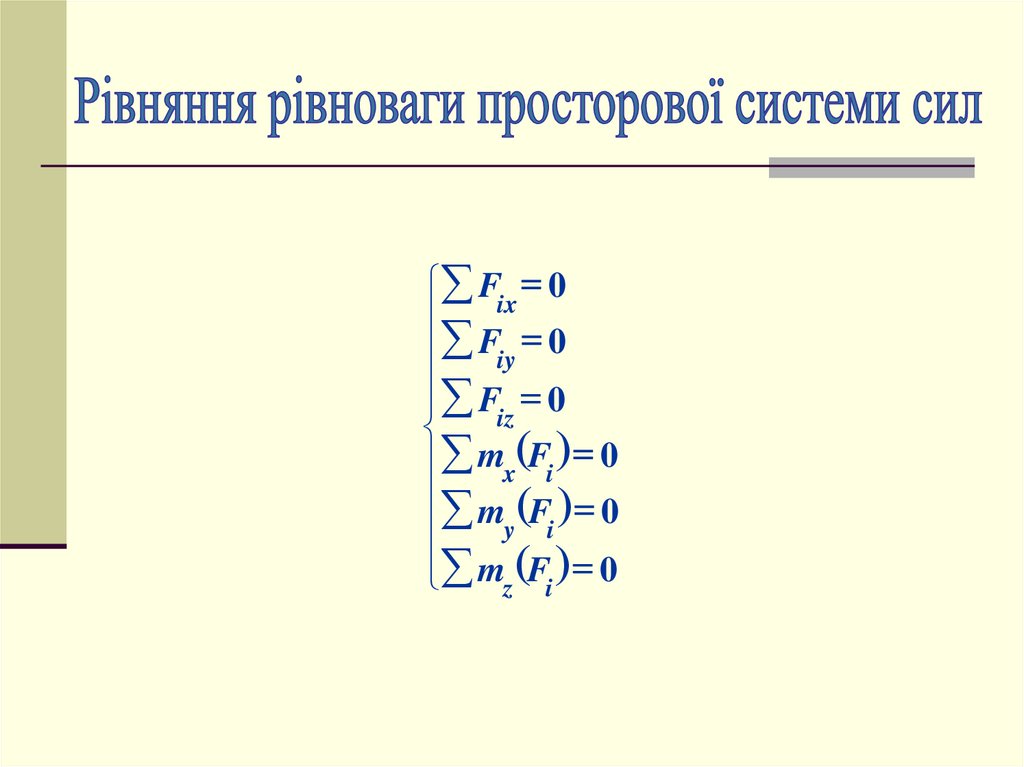 Рівняння рівноваги просторової системи сил

$\begin{cases} \sum F_{ix} = 0 \\ \sum F_{iy} = 0 \\ \sum F_{iz} = 0 \\ \sum m_x(F_i) = 0 \\ \sum m_y(F_i) = 0 \\ \sum m_z(F_i) = 0 \end{cases}$